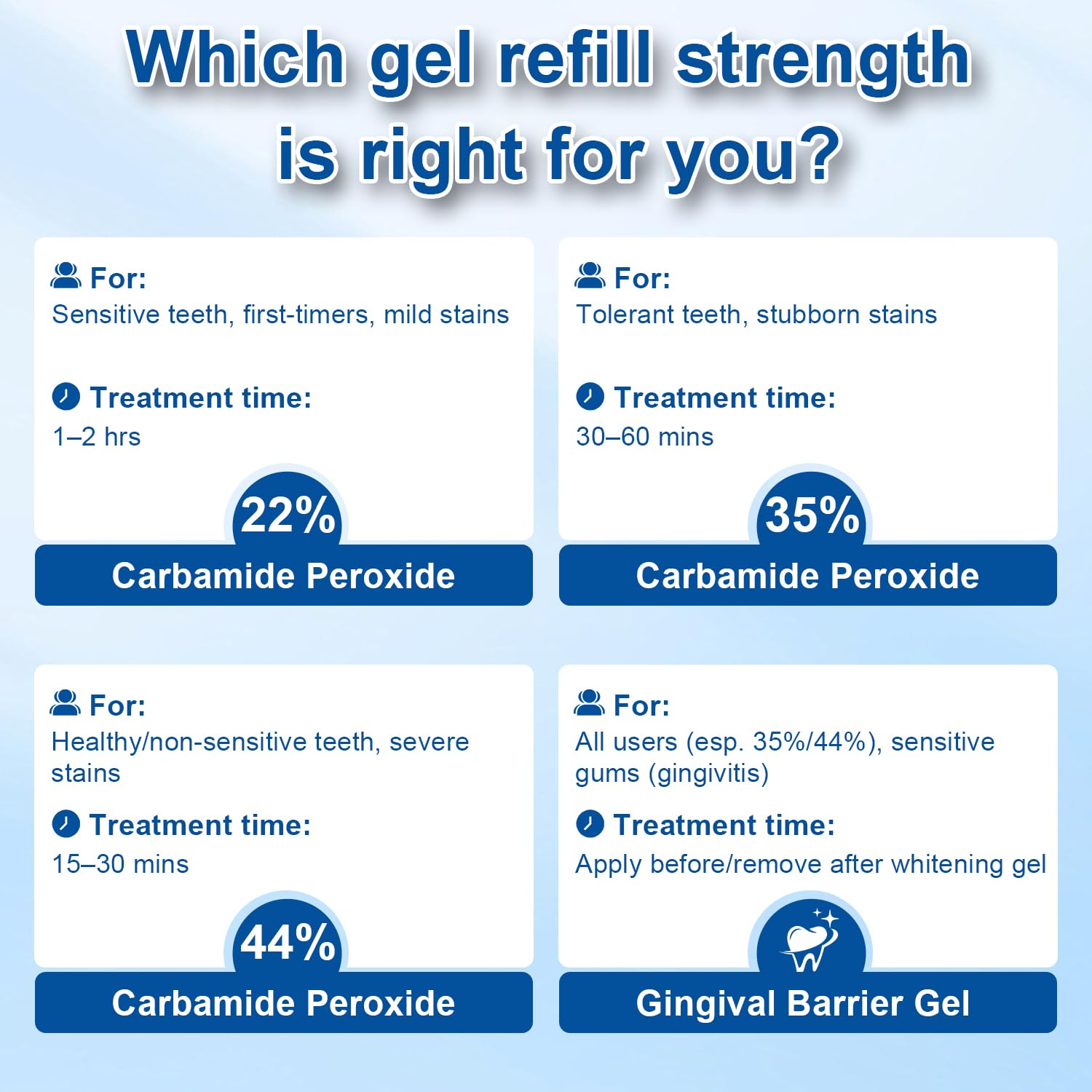 Which gel refill strength is right for you?

For:
Sensitive teeth, first-timers, mild stains

Treatment time:
1–2 hrs

22%
Carbamide Peroxide

For:
Tolerant teeth, stubborn stains

Treatment time:
30–60 mins

35%
Carbamide Peroxide

For:
Healthy/non-sensitive teeth, severe stains

Treatment time:
15–30 mins

44%
Carbamide Peroxide

For:
All users (esp. 35%/44%), sensitive gums (gingivitis)

Treatment time:
Apply before/remove after whitening gel

Gingival Barrier Gel